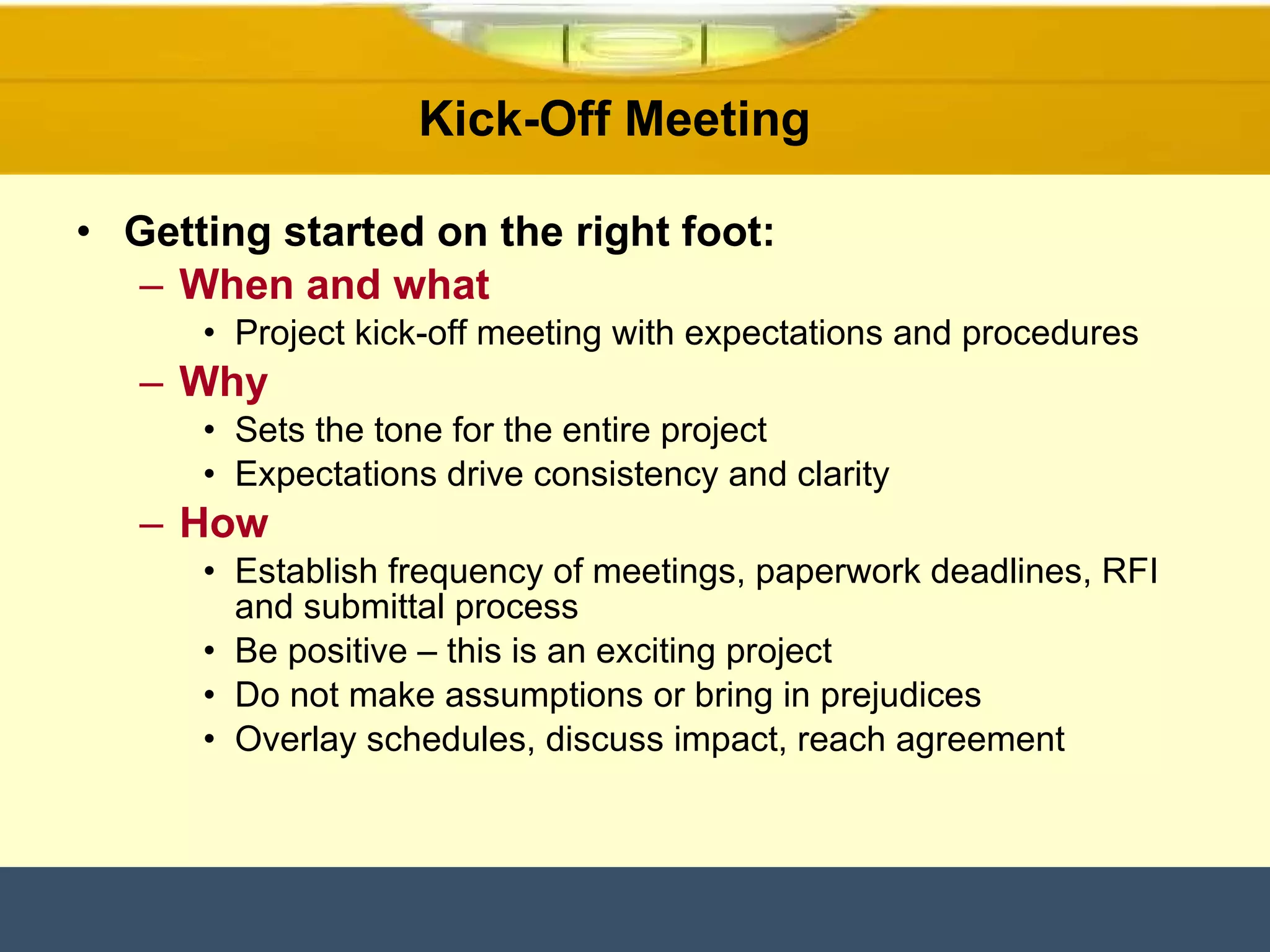 Kick-Off Meeting

• Getting started on the right foot:
– When and what
• Project kick-off meeting with expectations and procedures
– Why
• Sets the tone for the entire project
• Expectations drive consistency and clarity
– How
• Establish frequency of meetings, paperwork deadlines, RFI and submittal process
• Be positive – this is an exciting project
• Do not make assumptions or bring in prejudices
• Overlay schedules, discuss impact, reach agreement